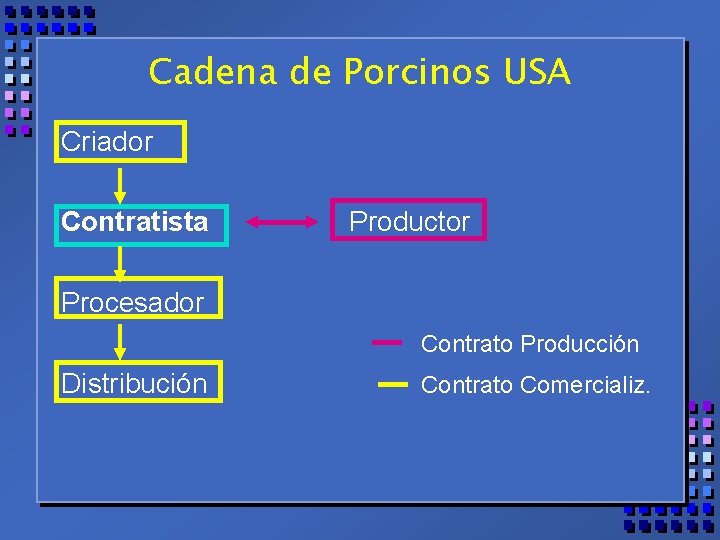 Cadena de Porcinos USA

Criador

Contratista

Productor

Procesador

Distribución

Contrato Producción

Contrato Comercializ.